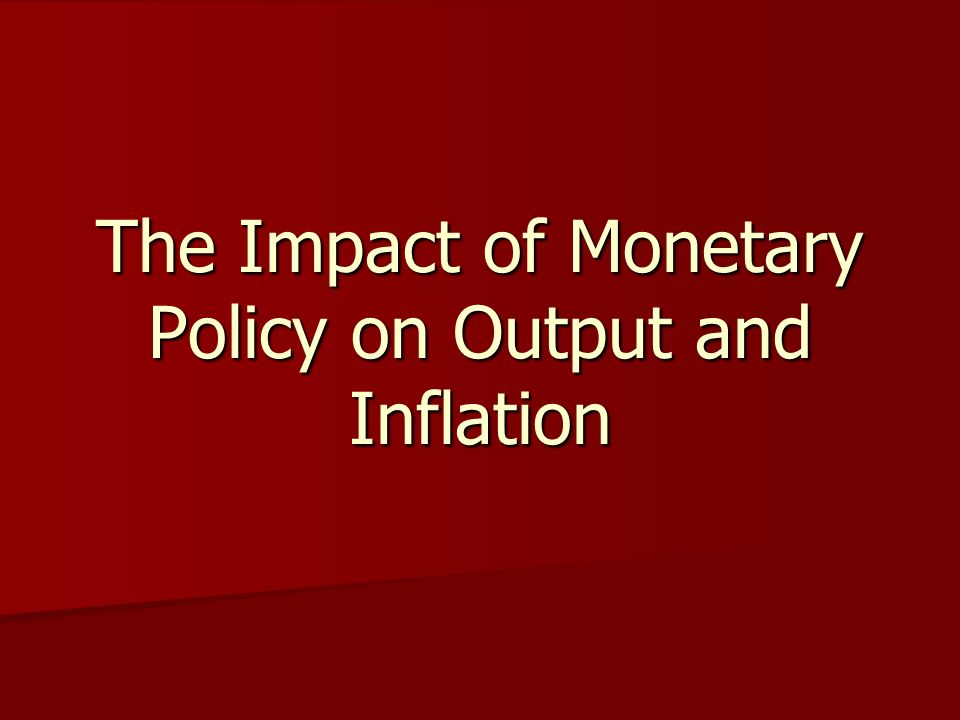 The Impact of Monetary Policy on Output and Inflation